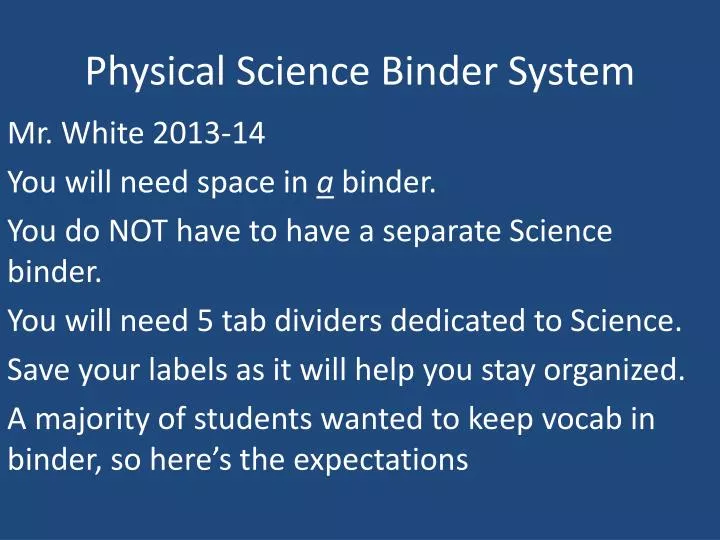 Physical Science Binder System

Mr. White 2013-14

You will need space in a binder.

You do NOT have to have a separate Science binder.

You will need 5 tab dividers dedicated to Science.

Save your labels as it will help you stay organized.

A majority of students wanted to keep vocab in binder, so here’s the expectations